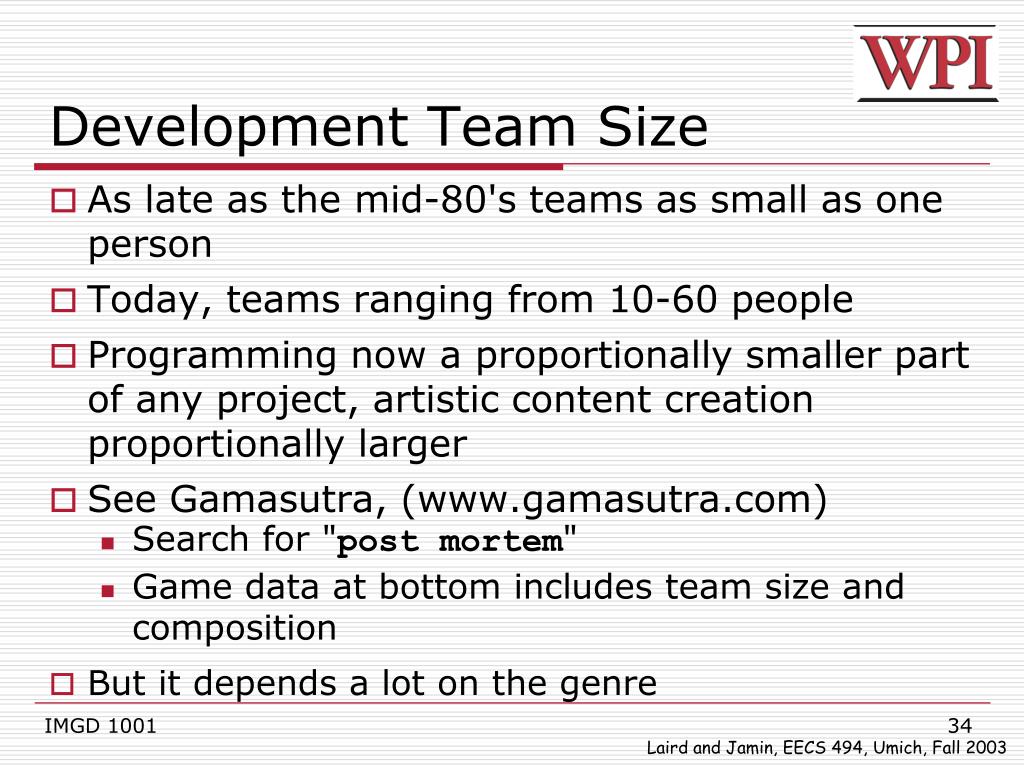 WPI

Development Team Size

As late as the mid-80's teams as small as one person

Today, teams ranging from 10-60 people

Programming now a proportionally smaller part of any project, artistic content creation proportionally larger

See Gamasutra, (www.gamasutra.com)

Search for "post mortem"

Game data at bottom includes team size and composition

But it depends a lot on the genre

IMGD 1001

34

Laird and Jamin, EECS 494, Umich, Fall 2003